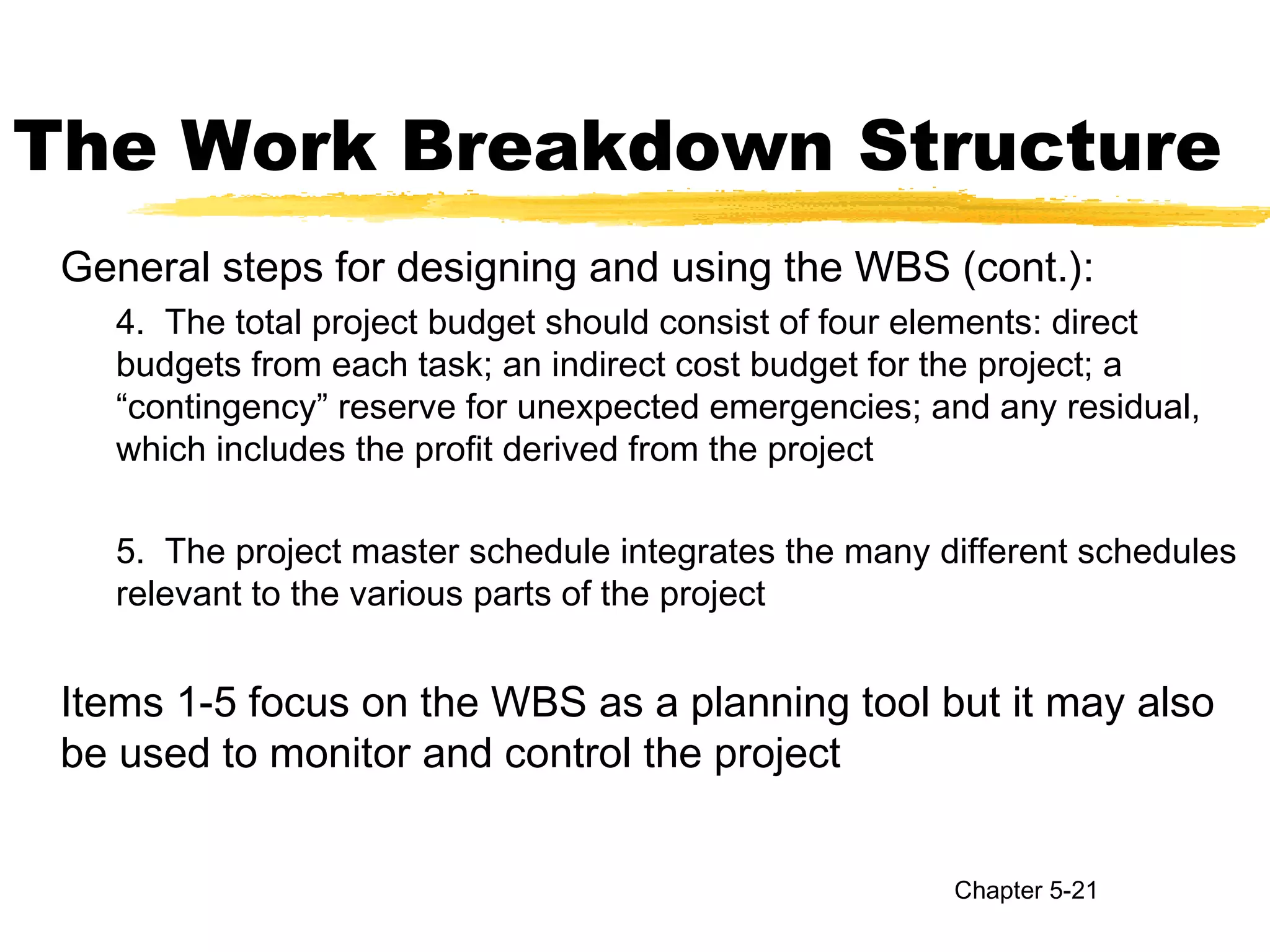 The Work Breakdown Structure

General steps for designing and using the WBS (cont.):

4. The total project budget should consist of four elements: direct budgets from each task; an indirect cost budget for the project; a “contingency” reserve for unexpected emergencies; and any residual, which includes the profit derived from the project

5. The project master schedule integrates the many different schedules relevant to the various parts of the project

Items 1-5 focus on the WBS as a planning tool but it may also be used to monitor and control the project

Chapter 5-21